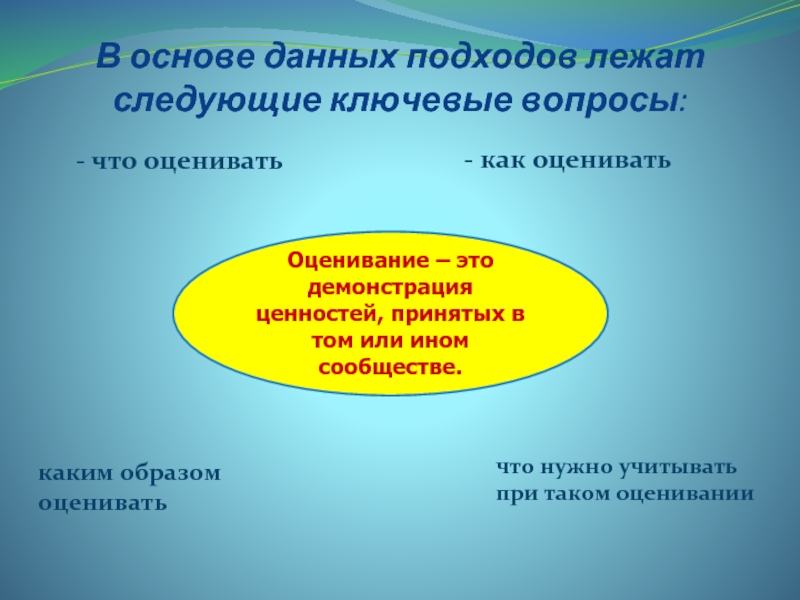 В основе данных подходов лежат следующие ключевые вопросы:

- что оценивать

- как оценивать

Оценивание – это демонстрация ценностей, принятых в том или ином сообществе.

каким образом оценивать

что нужно учитывать при таком оценивании